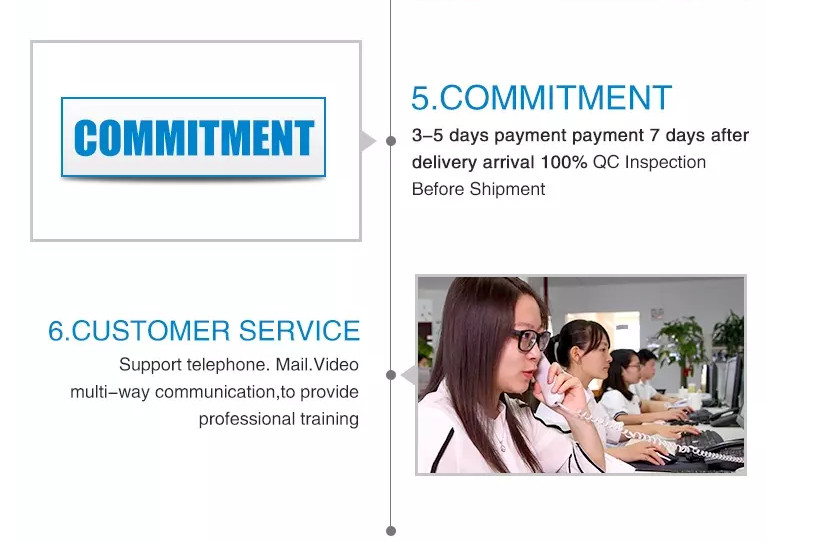 COMMITMENT

5.COMMITMENT

3–5 days payment payment 7 days after delivery arrival 100% QC Inspection Before Shipment

6.CUSTOMER SERVICE

Support telephone. Mail.Video multi–way communication,to provide professional training